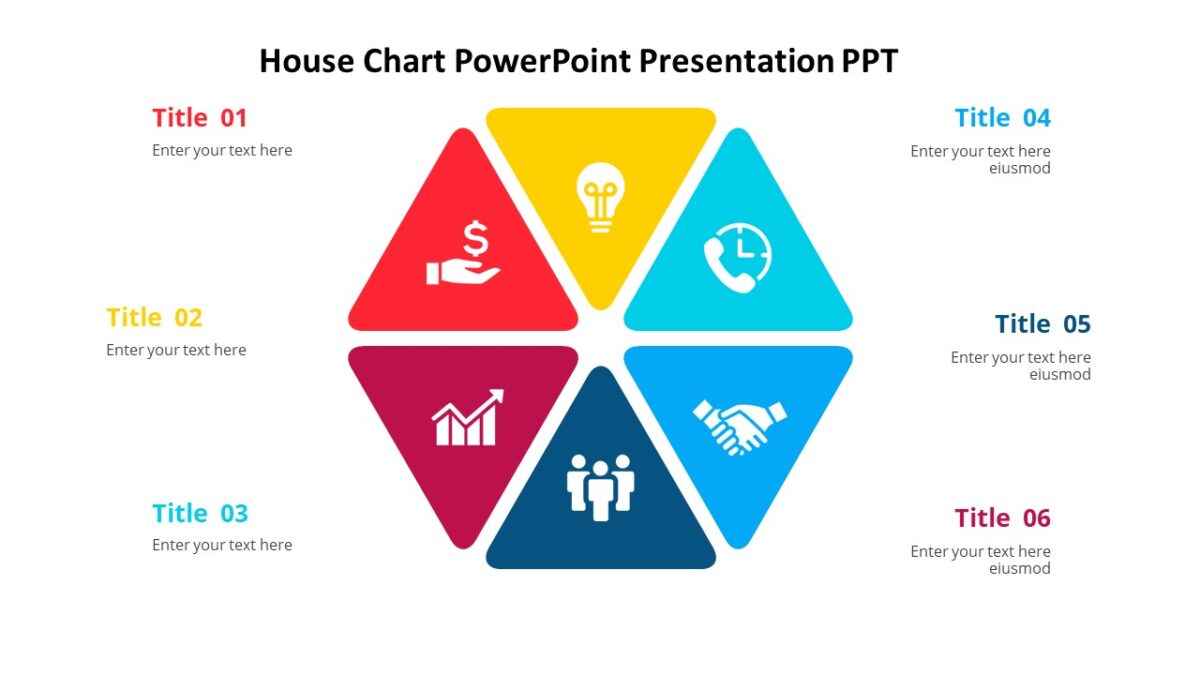 House Chart PowerPoint Presentation PPT

Title 01
Enter your text here

Title 02
Enter your text here

Title 03
Enter your text here

Title 04
Enter your text here eiusmod

Title 05
Enter your text here eiusmod

Title 06
Enter your text here eiusmod